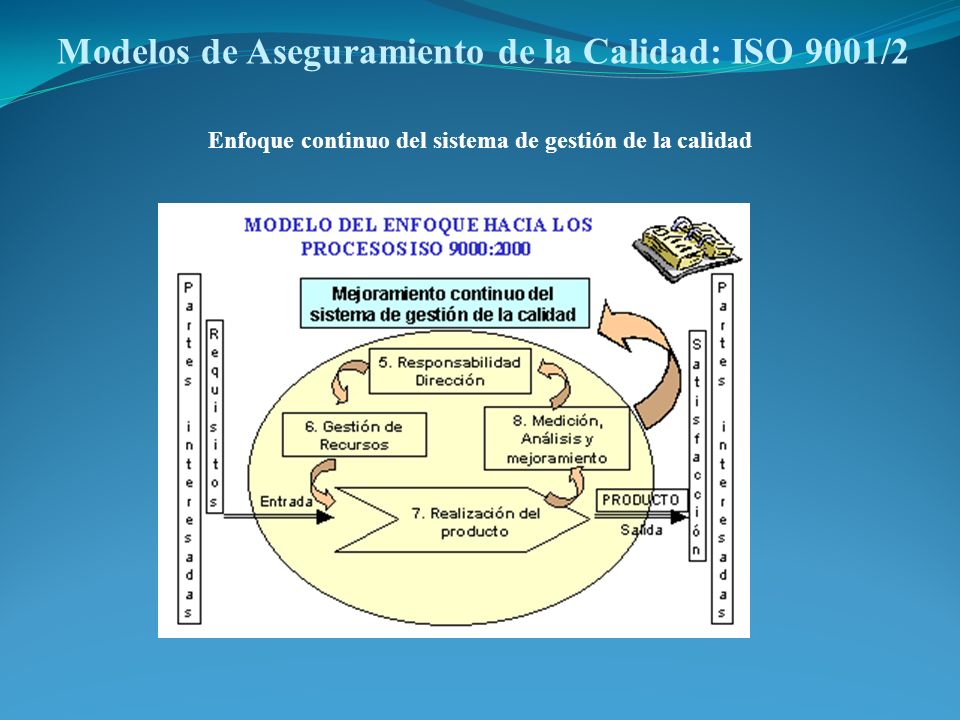 Modelos de Aseguramiento de la Calidad: ISO 9001/2

Enfoque continuo del sistema de gestión de la calidad

MODELO DEL ENFOQUE HACIA LOS PROCESOS ISO 9000:2000

Mejoramiento continuo del sistema de gestión de la calidad

Partes interesadas

Requisitos

5. Responsabilidad Dirección

6. Gestión de Recursos

8. Medición, Análisis y mejoramiento

Entrada

7. Realización del producto

PRODUCTO

Salida

Satisfacción

Partes interesadas